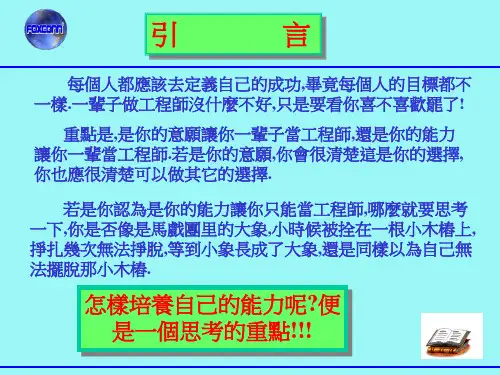 FOXCONN

引　　言

每個人都應該去定義自己的成功,畢竟每個人的目標都不一樣.一輩子做工程師沒什麼不好,只是要看你喜不喜歡罷了!

重點是,是你的意願讓你一輩子當工程師,還是你的能力讓你一輩當工程師.若是你的意願,你會很清楚這是你的選擇,你也應很清楚可以做其它的選擇.

若是你認為是你的能力讓你只能當工程師,哪麼就要思考一下,你是否像是馬戲團里的大象,小時候被拴在一根小木樁上,掙扎幾次無法掙脫,等到小象長成了大象,還是同樣以為自己無法擺脫那小木樁.

怎樣培養自己的能力呢?便是一個思考的重點!!!